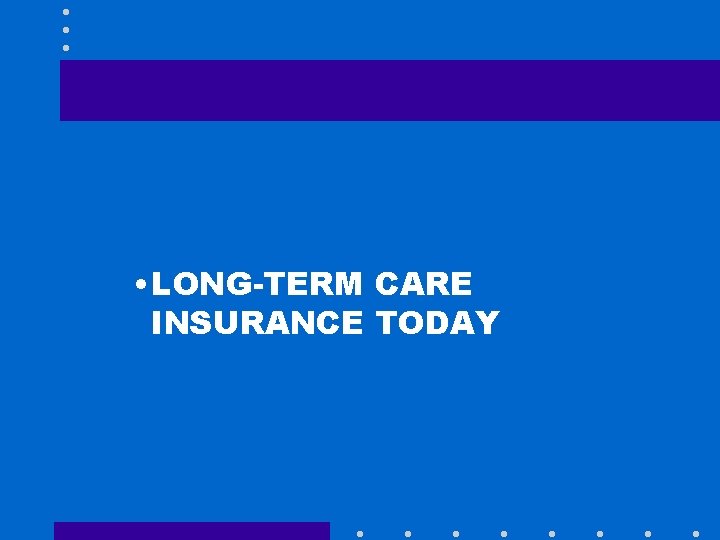 • LONG-TERM CARE INSURANCE TODAY